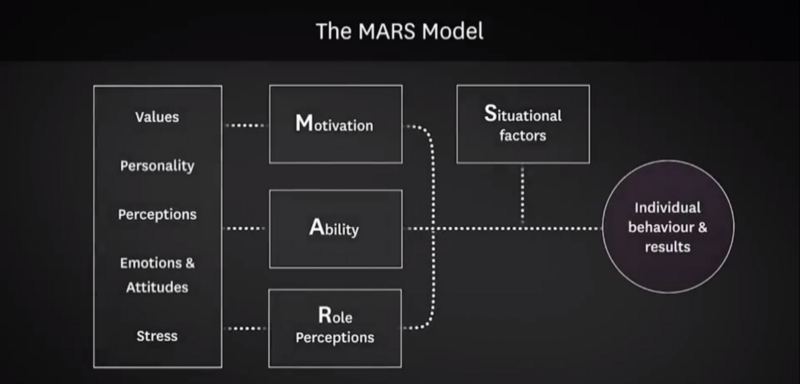 The MARS Model

Values

Personality

Perceptions

Emotions & Attitudes

Stress

Motivation

Ability

Role Perceptions

Situational factors

Individual behaviour & results